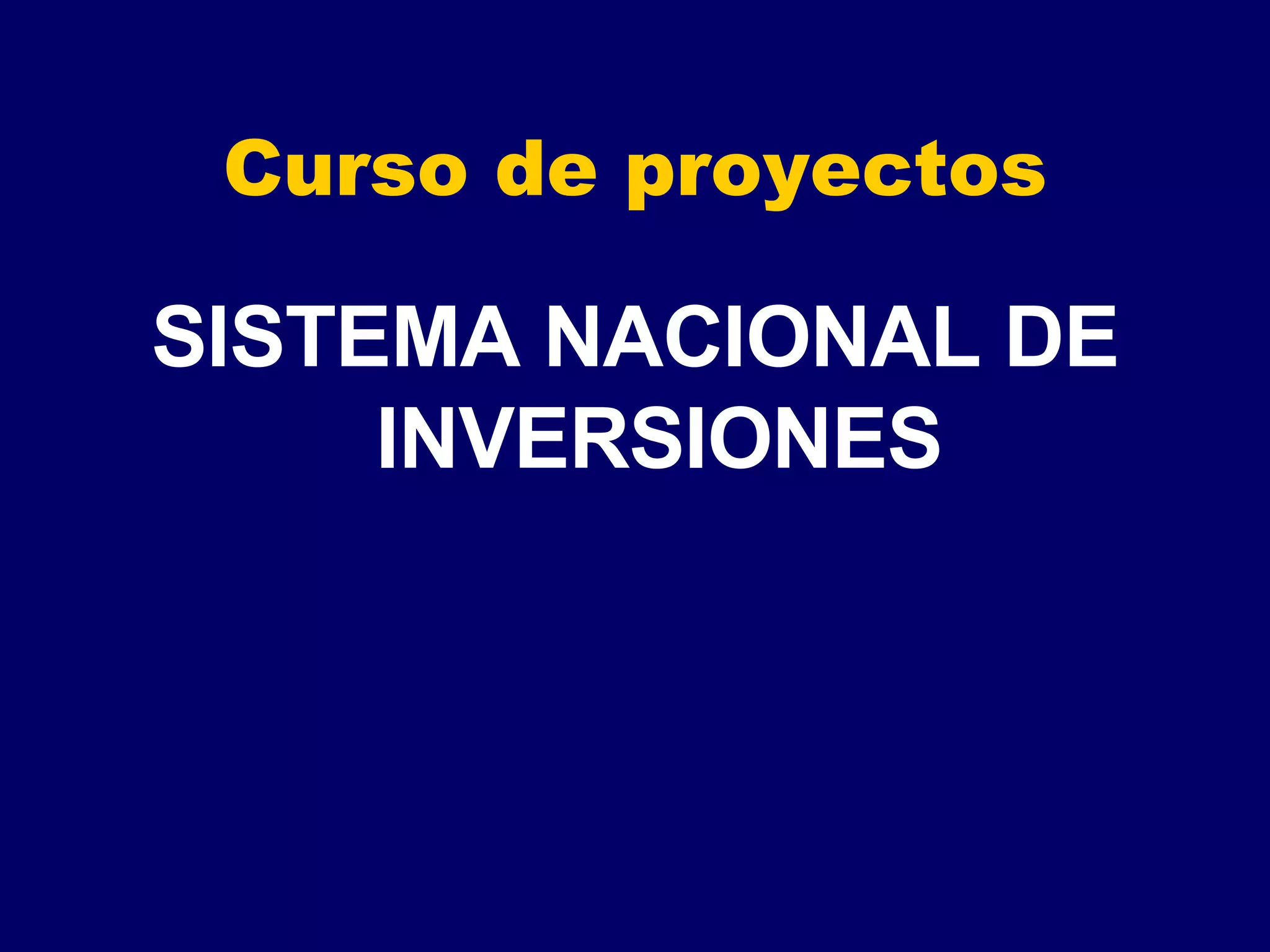 Curso de proyectos

SISTEMA NACIONAL DE INVERSIONES